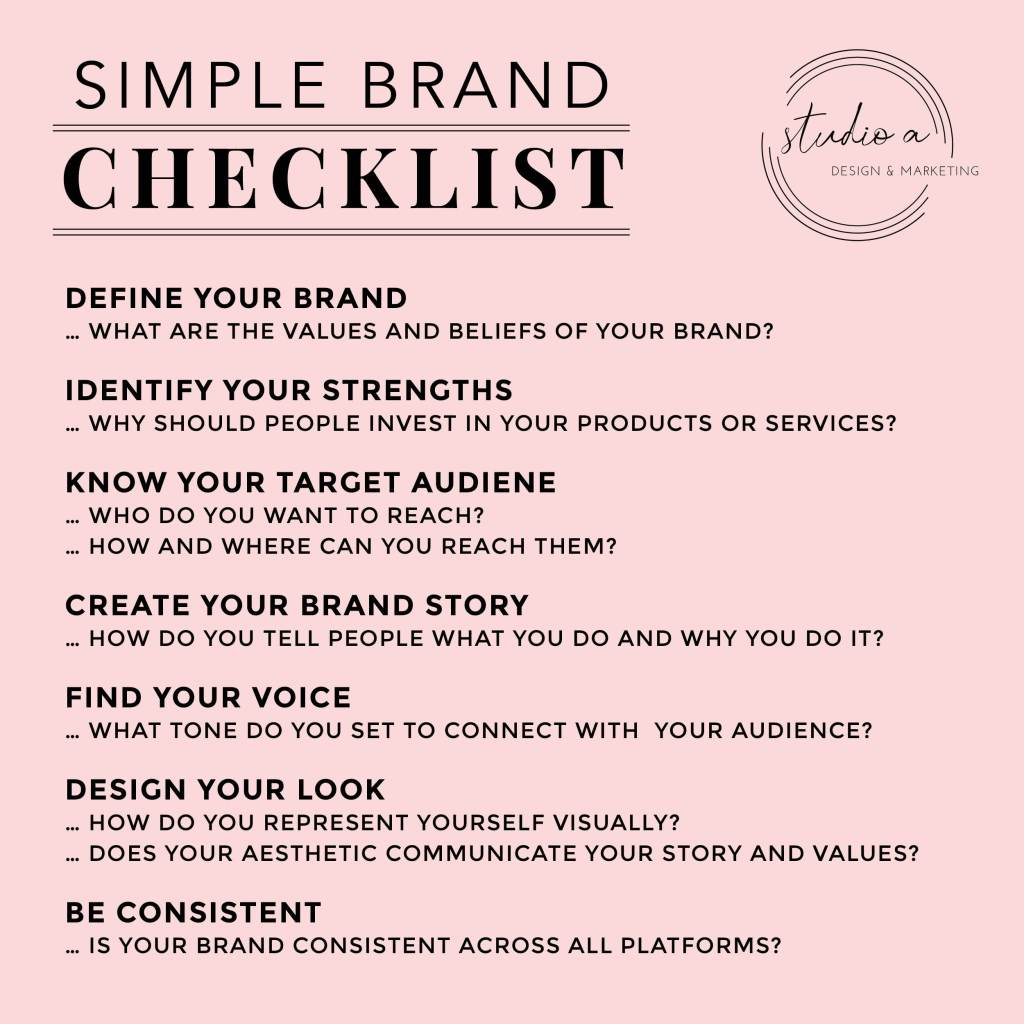 SIMPLE BRAND
CHECKLIST

studio a
DESIGN & MARKETING

DEFINE YOUR BRAND
... WHAT ARE THE VALUES AND BELIEFS OF YOUR BRAND?

IDENTIFY YOUR STRENGTHS
... WHY SHOULD PEOPLE INVEST IN YOUR PRODUCTS OR SERVICES?

KNOW YOUR TARGET AUDIENE
... WHO DO YOU WANT TO REACH?
... HOW AND WHERE CAN YOU REACH THEM?

CREATE YOUR BRAND STORY
... HOW DO YOU TELL PEOPLE WHAT YOU DO AND WHY YOU DO IT?

FIND YOUR VOICE
... WHAT TONE DO YOU SET TO CONNECT WITH YOUR AUDIENCE?

DESIGN YOUR LOOK
... HOW DO YOU REPRESENT YOURSELF VISUALLY?
... DOES YOUR AESTHETIC COMMUNICATE YOUR STORY AND VALUES?

BE CONSISTENT
... IS YOUR BRAND CONSISTENT ACROSS ALL PLATFORMS?